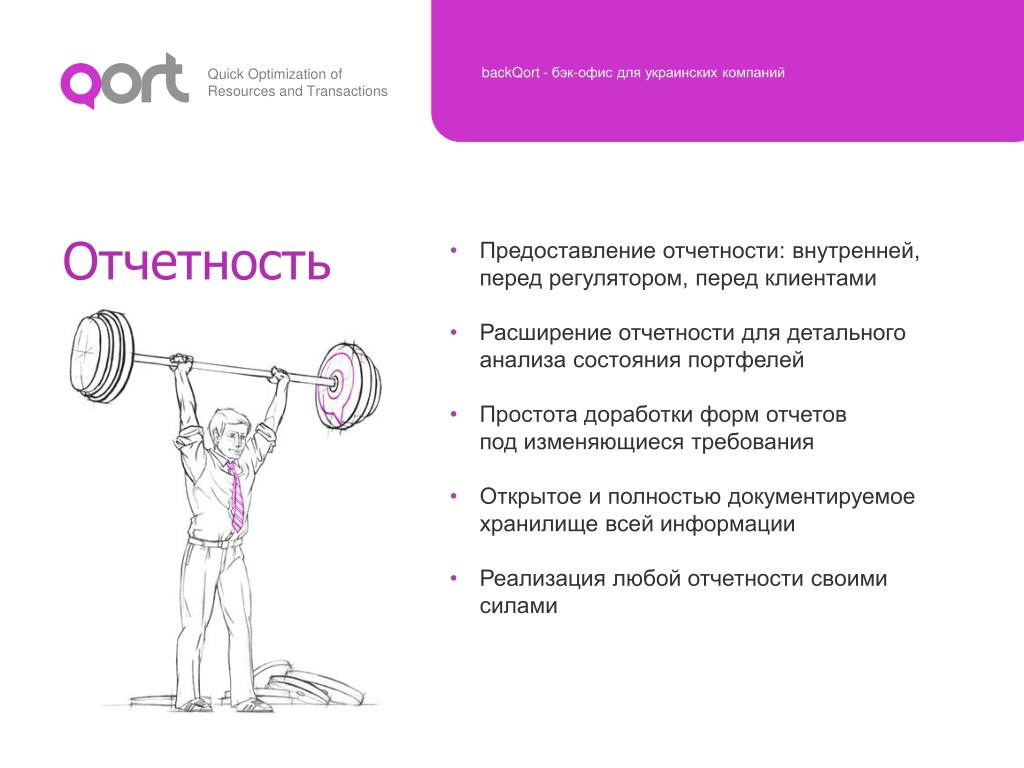 qort

Quick Optimization of Resources and Transactions

backQort - бэк-офис для украинских компаний

Отчетность

• Предоставление отчетности: внутренней, перед регулятором, перед клиентами

• Расширение отчетности для детального анализа состояния портфелей

• Простота доработки форм отчетов под изменяющиеся требования

• Открытое и полностью документируемое хранилище всей информации

• Реализация любой отчетности своими силами